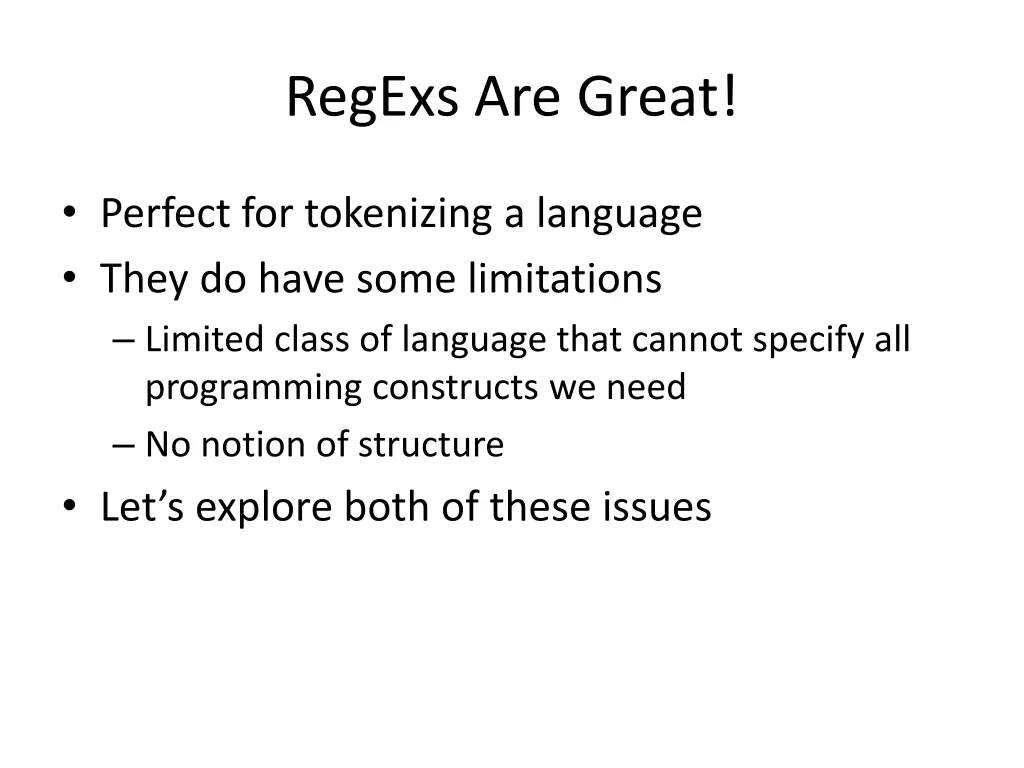 RegExs Are Great!

• Perfect for tokenizing a language
• They do have some limitations
– Limited class of language that cannot specify all programming constructs we need
– No notion of structure
• Let’s explore both of these issues